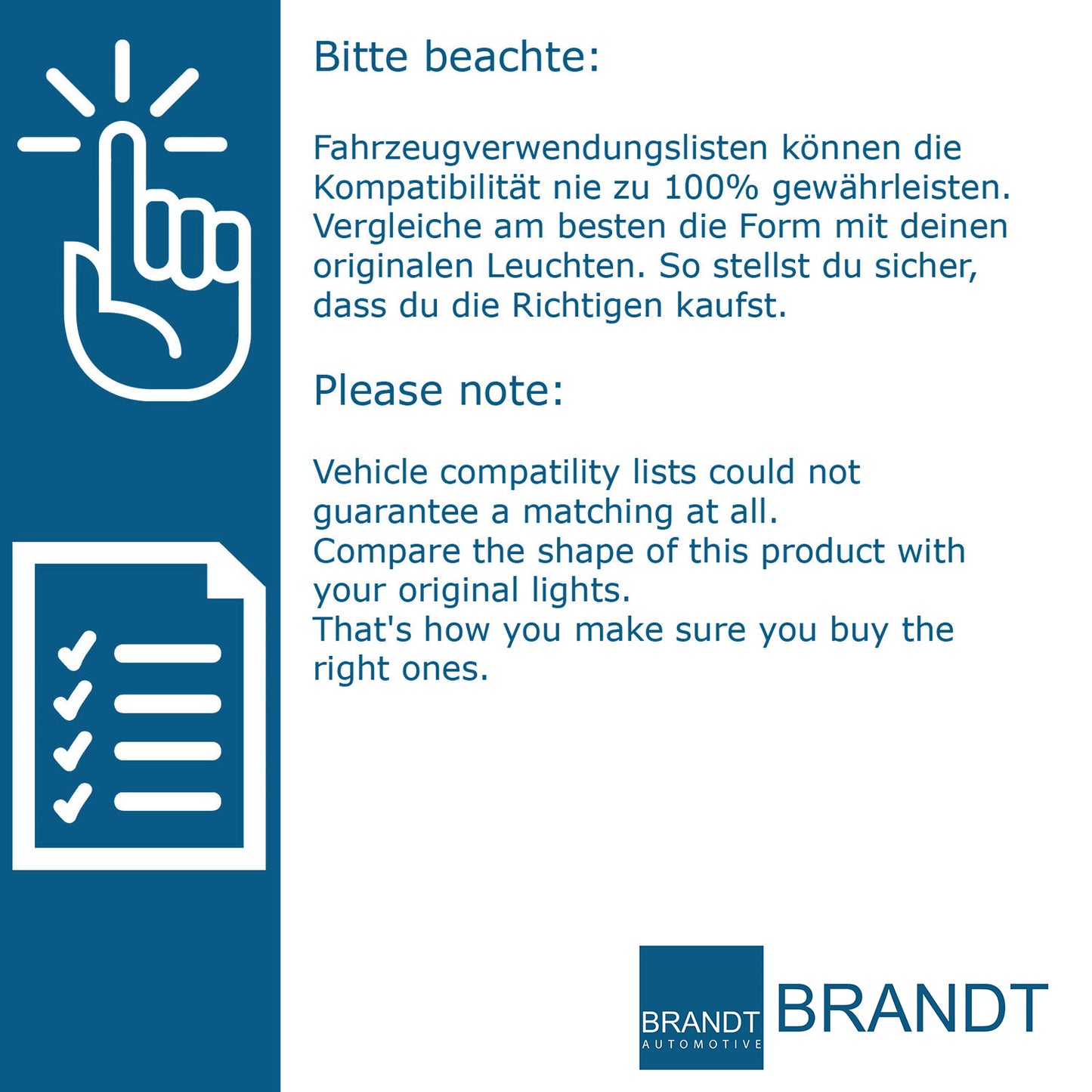 Bitte beachte:

Fahrzeugverwendungslisten können die Kompatibilität nie zu 100% gewährleisten. Vergleiche am besten die Form mit deinen originalen Leuchten. So stellst du sicher, dass du die Richtigen kaufst.

Please note:

Vehicle compatility lists could not guarantee a matching at all.
Compare the shape of this product with your original lights.
That's how you make sure you buy the right ones.

BRANDT
AUTOMOTIVE

BRANDT